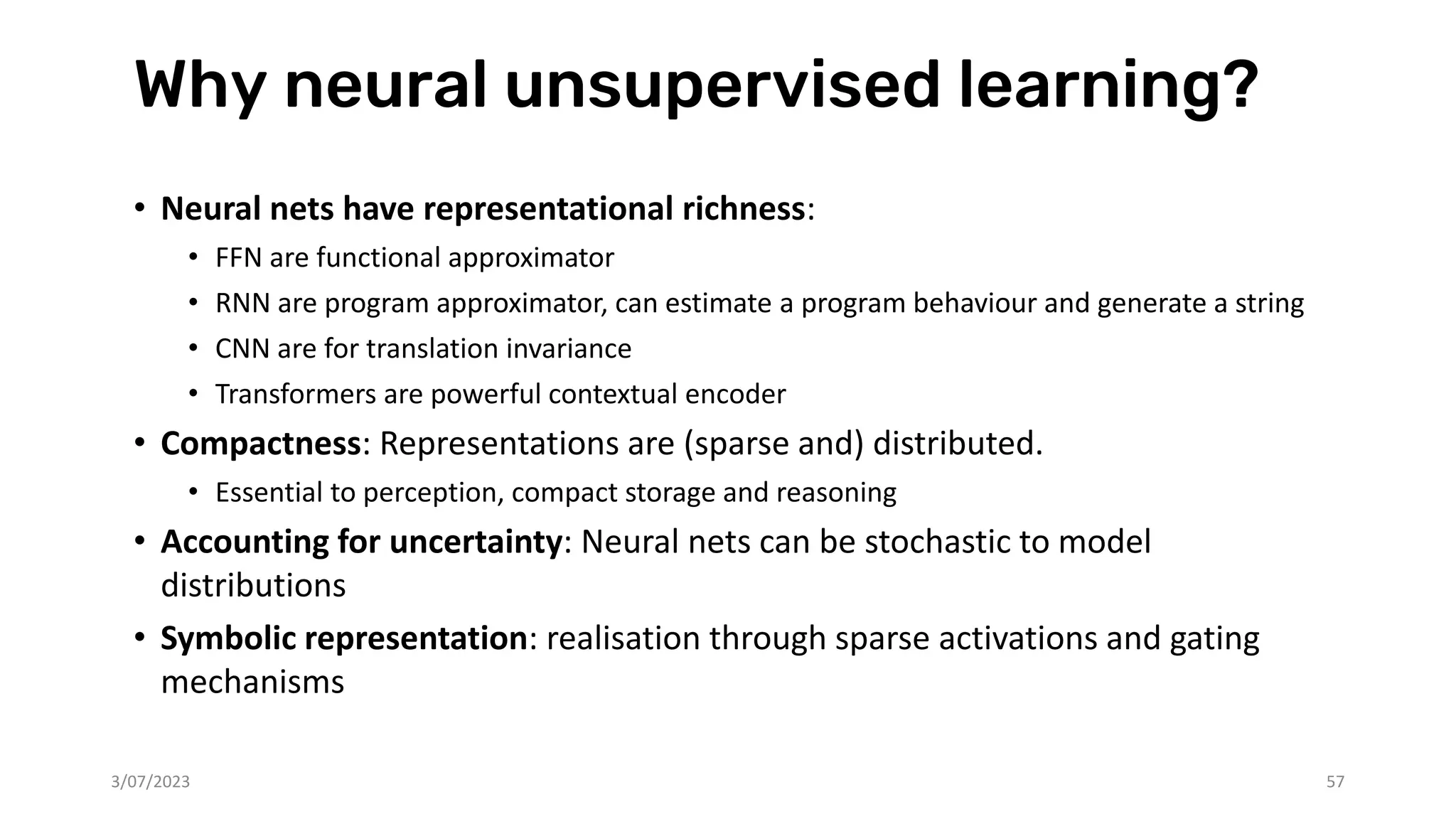 Why neural unsupervised learning?

• Neural nets have representational richness:
  • FFN are functional approximator
  • RNN are program approximator, can estimate a program behaviour and generate a string
  • CNN are for translation invariance
  • Transformers are powerful contextual encoder
• Compactness: Representations are (sparse and) distributed.
  • Essential to perception, compact storage and reasoning
• Accounting for uncertainty: Neural nets can be stochastic to model distributions
• Symbolic representation: realisation through sparse activations and gating mechanisms

3/07/2023

57